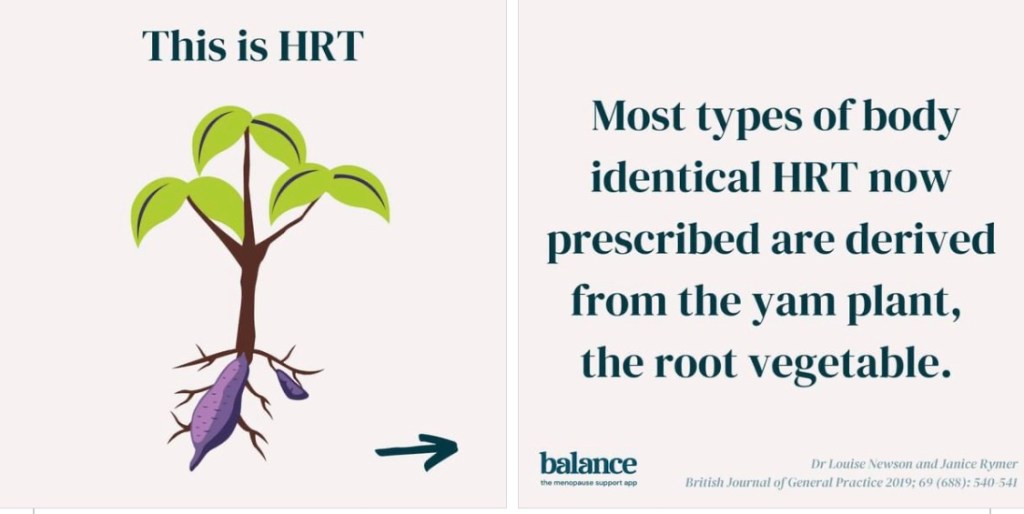 This is HRT

Most types of body identical HRT now prescribed are derived from the yam plant, the root vegetable.

balance
the menopause support app

Dr Louise Newson and Janice Rymer
British Journal of General Practice 2019; 69 (688): 540-541